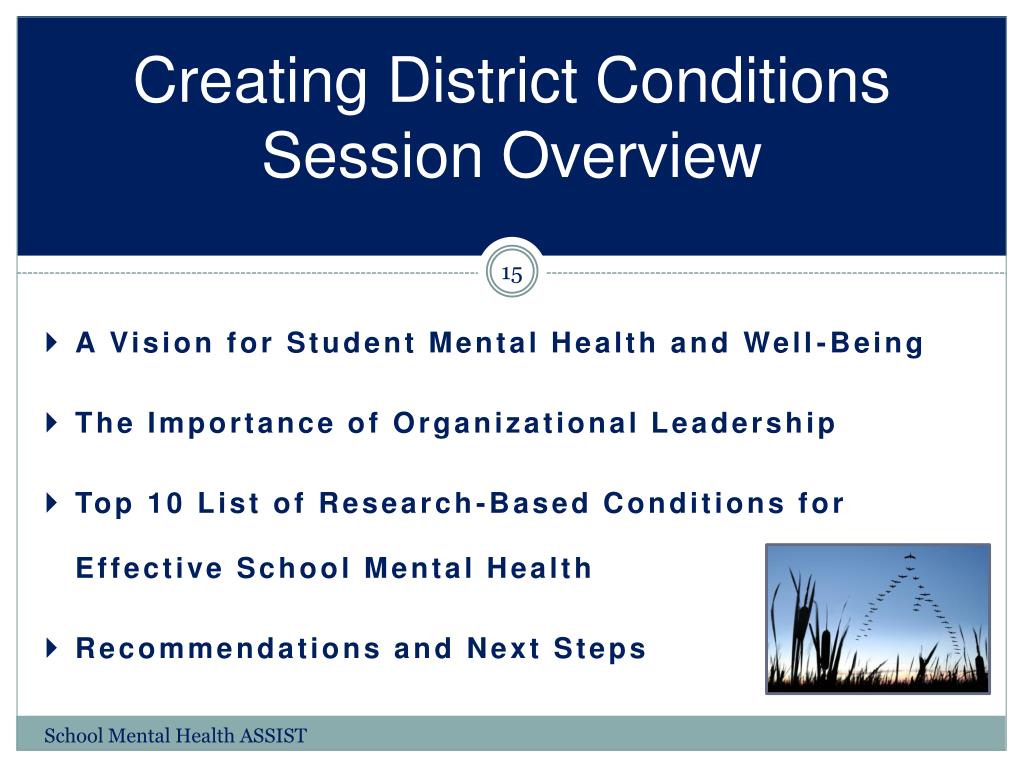 Creating District Conditions Session Overview

15

A Vision for Student Mental Health and Well-Being

The Importance of Organizational Leadership

Top 10 List of Research-Based Conditions for Effective School Mental Health

Recommendations and Next Steps

School Mental Health ASSIST